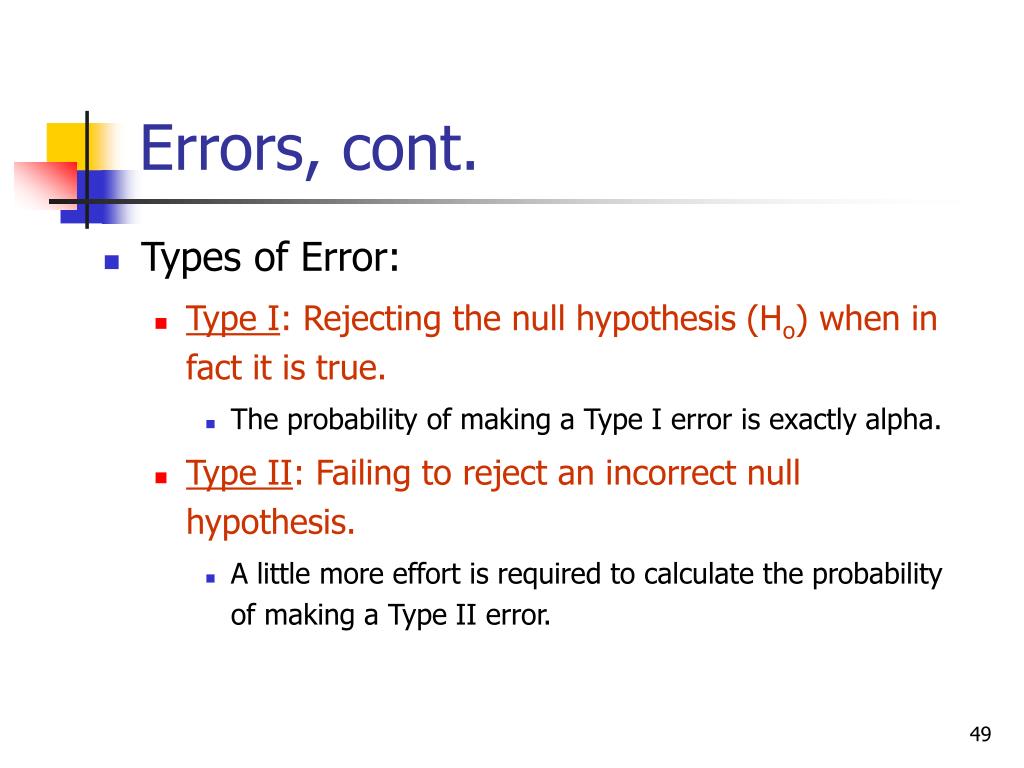 Errors, cont.

Types of Error:

Type I: Rejecting the null hypothesis ($H_o$) when in fact it is true.

The probability of making a Type I error is exactly alpha.

Type II: Failing to reject an incorrect null hypothesis.

A little more effort is required to calculate the probability of making a Type II error.

49